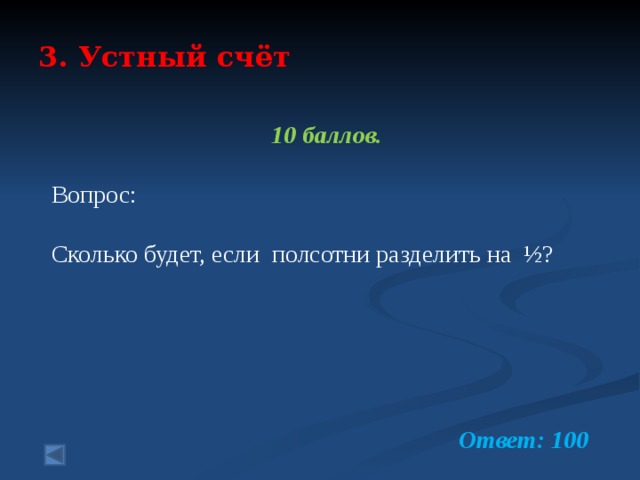 3. Устный счёт

10 баллов.

Вопрос:

Сколько будет, если полсотни разделить на $\frac{1}{2}$?

Ответ: 100